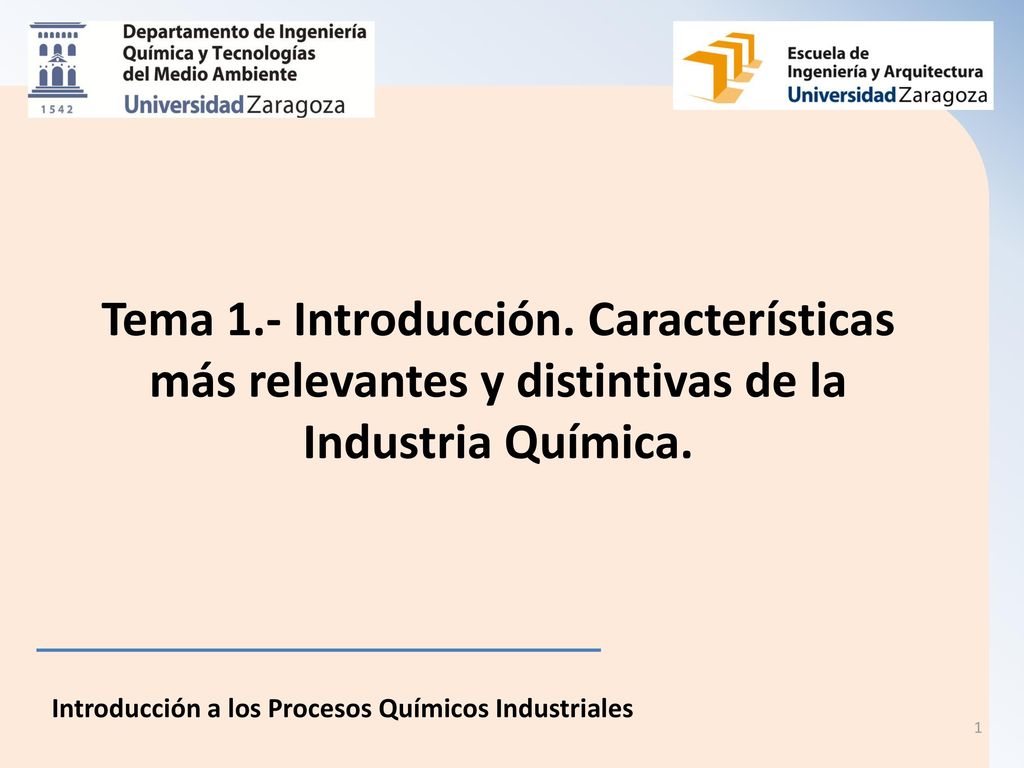 1542
Departamento de Ingeniería Química y Tecnologías del Medio Ambiente
Universidad Zaragoza

Escuela de Ingeniería y Arquitectura
Universidad Zaragoza

Tema 1.- Introducción. Características más relevantes y distintivas de la Industria Química.

Introducción a los Procesos Químicos Industriales

1